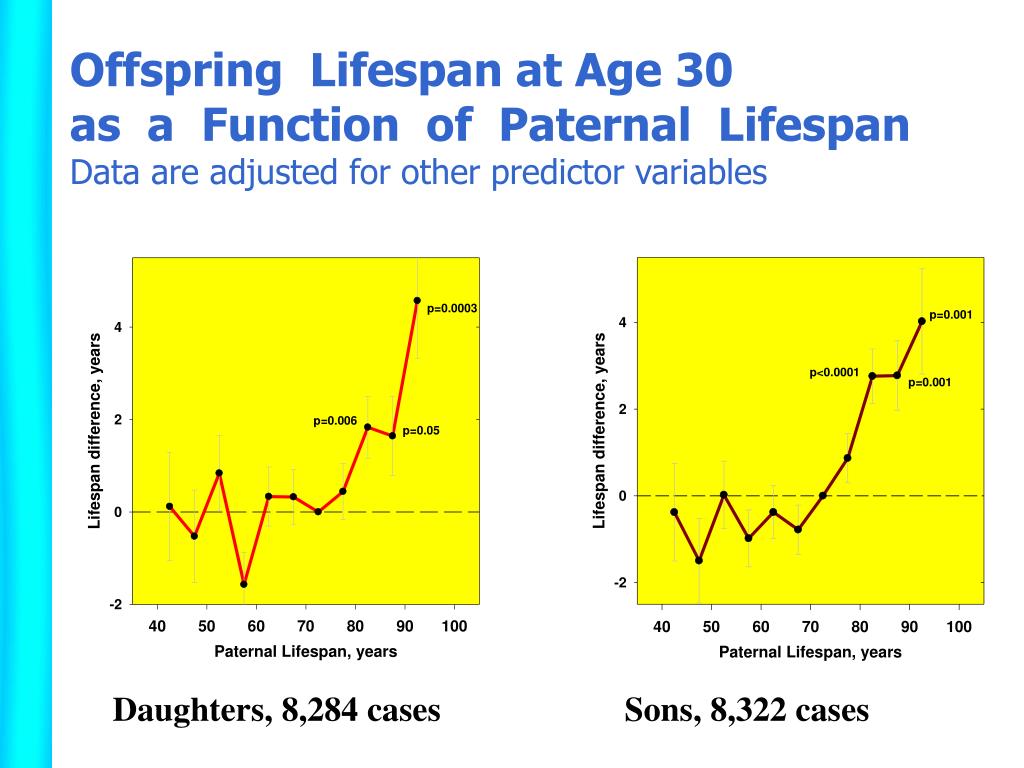 Offspring Lifespan at Age 30 as a Function of Paternal Lifespan
Data are adjusted for other predictor variables

Lifespan difference, years

4

2

0

-2

p=0.0003

p=0.006

p=0.05

40 50 60 70 80 90 100

Paternal Lifespan, years

Daughters, 8,284 cases

Lifespan difference, years

4

2

0

-2

p=0.001

p<0.0001

p=0.001

40 50 60 70 80 90 100

Paternal Lifespan, years

Sons, 8,322 cases